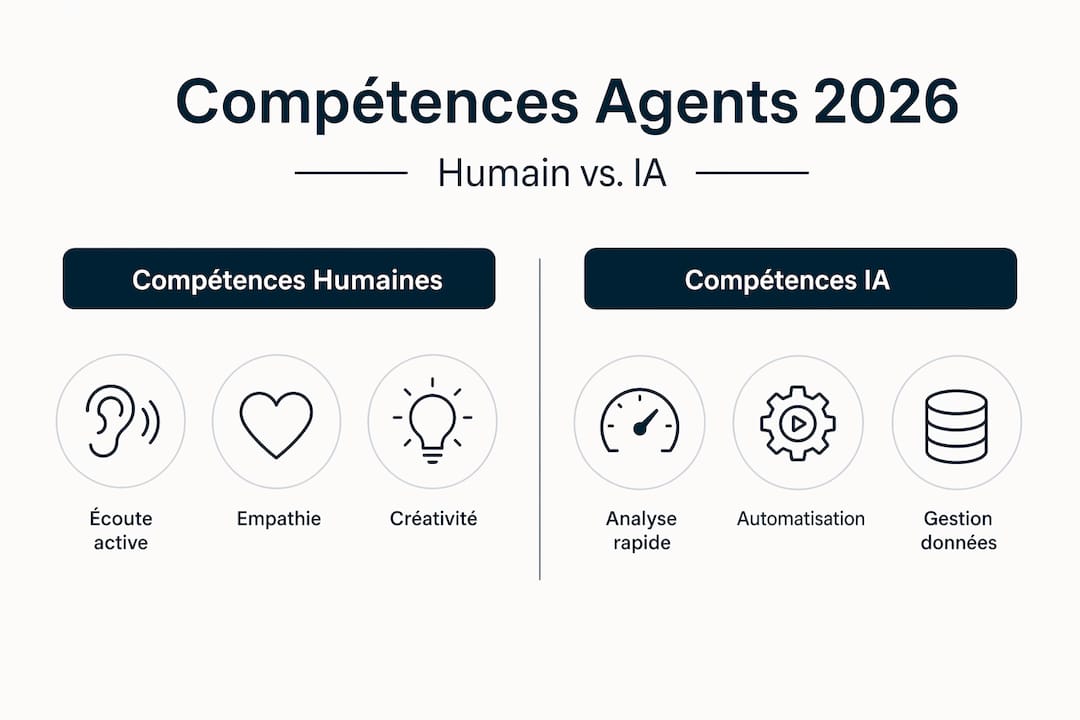 Compétences Agents 2026

Humain vs. IA

Compétences Humaines

Écoute active

Empathie

Créativité

Compétences IA

Analyse rapide

Automatisation

Gestion données